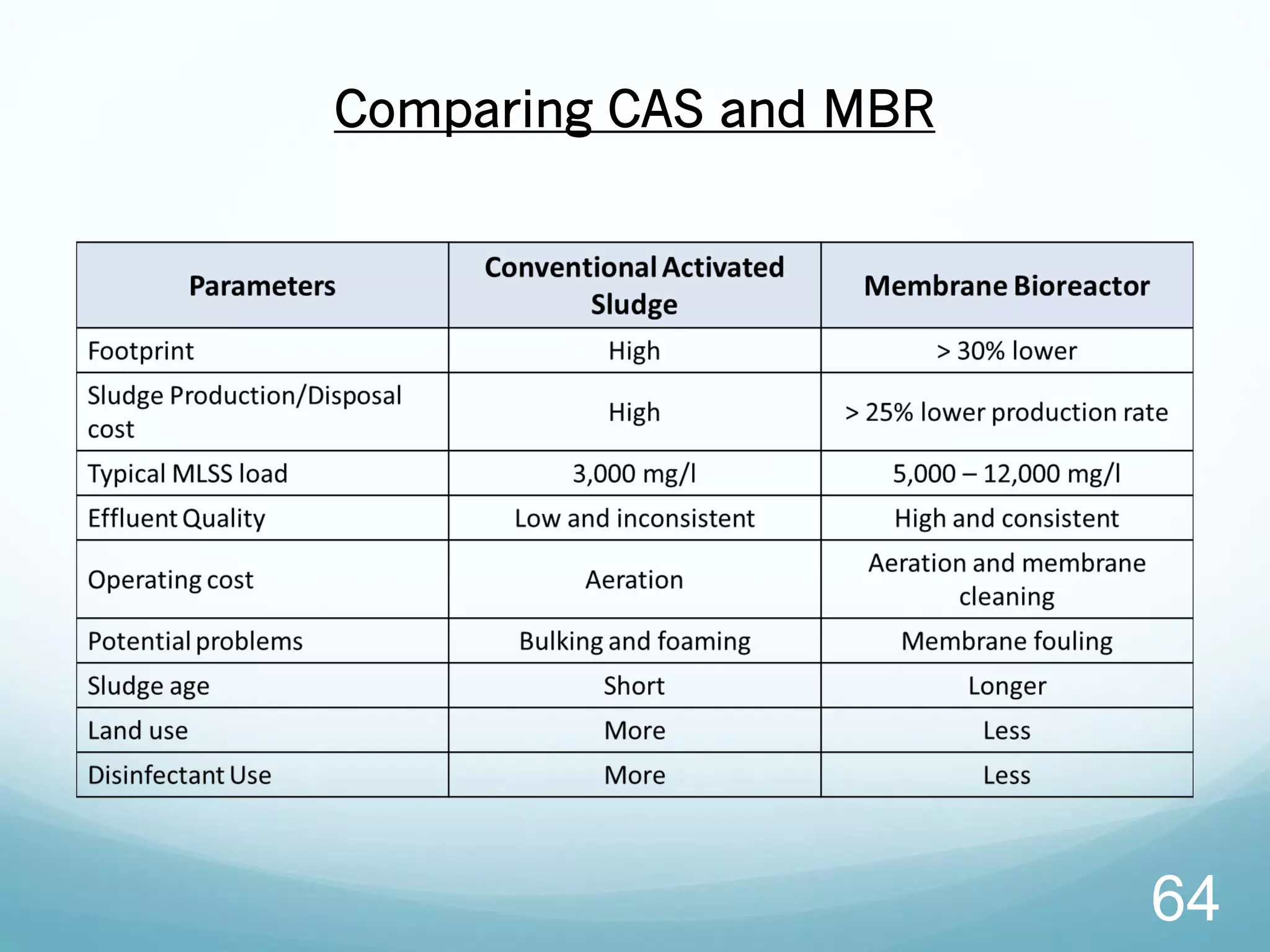 Comparing CAS and MBR

| Parameters | Conventional Activated Sludge | Membrane Bioreactor |
|---|---|---|
| Footprint | High | > 30% lower |
| Sludge Production/Disposal cost | High | > 25% lower production rate |
| Typical MLSS load | 3,000 mg/l | 5,000 – 12,000 mg/l |
| Effluent Quality | Low and inconsistent | High and consistent |
| Operating cost | Aeration | Aeration and membrane cleaning |
| Potential problems | Bulking and foaming | Membrane fouling |
| Sludge age | Short | Longer |
| Land use | More | Less |
| Disinfectant Use | More | Less |

64